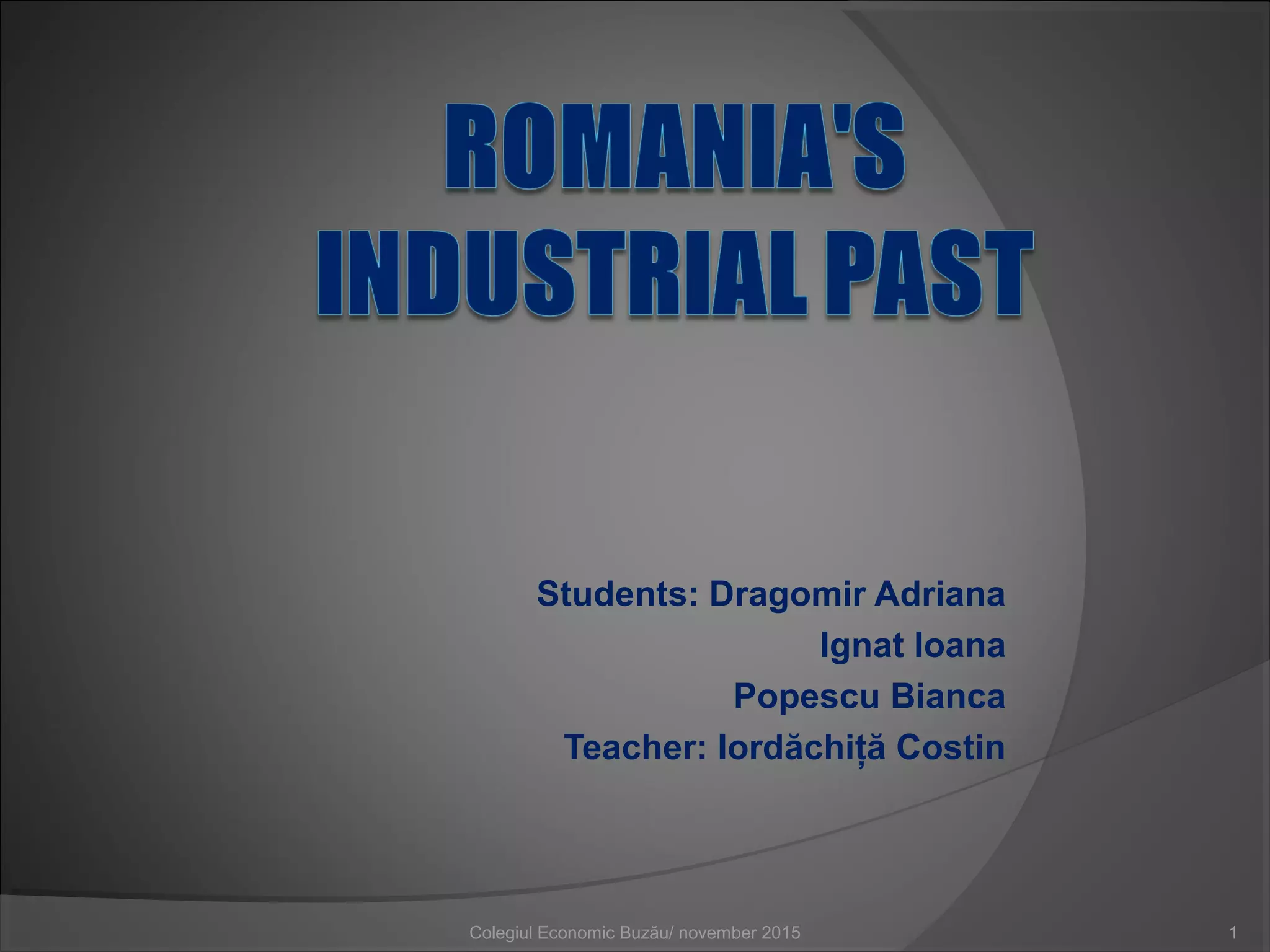 ROMANIA'S INDUSTRIAL PAST

Students: Dragomir Adriana
Ignat Ioana
Popescu Bianca
Teacher: Iordăchiță Costin

Colegiul Economic Buzău/ november 2015

1